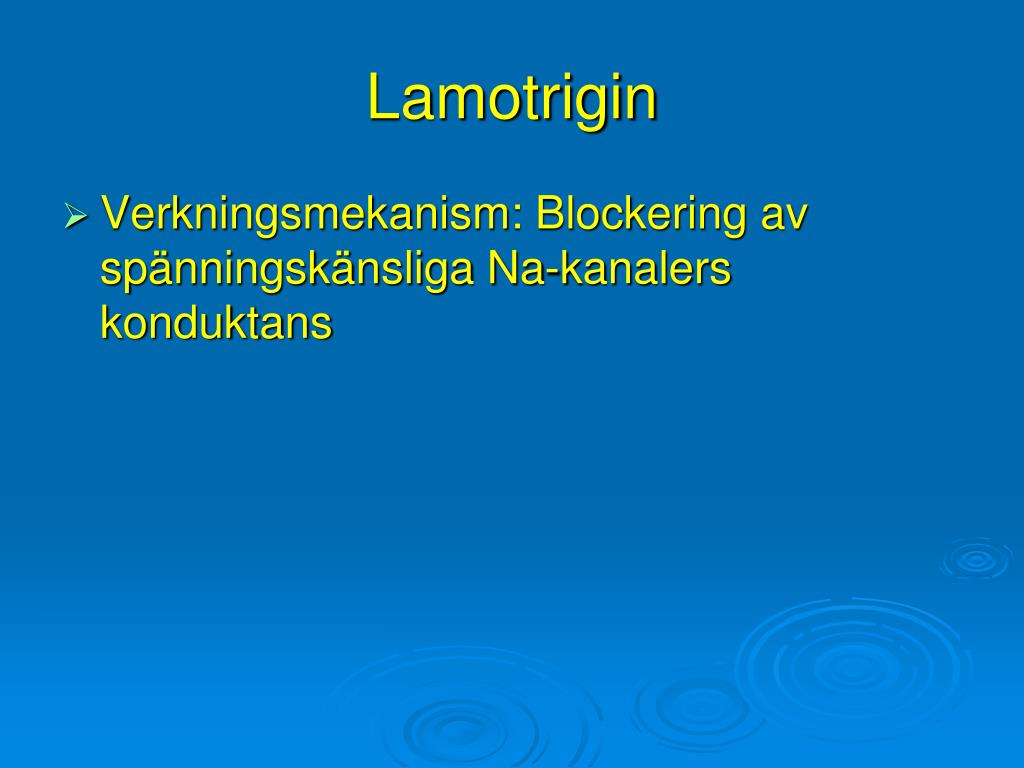 Lamotrigin

➢ Verkningsmekanism: Blockering av spänningskänsliga Na-kanalers konduktans